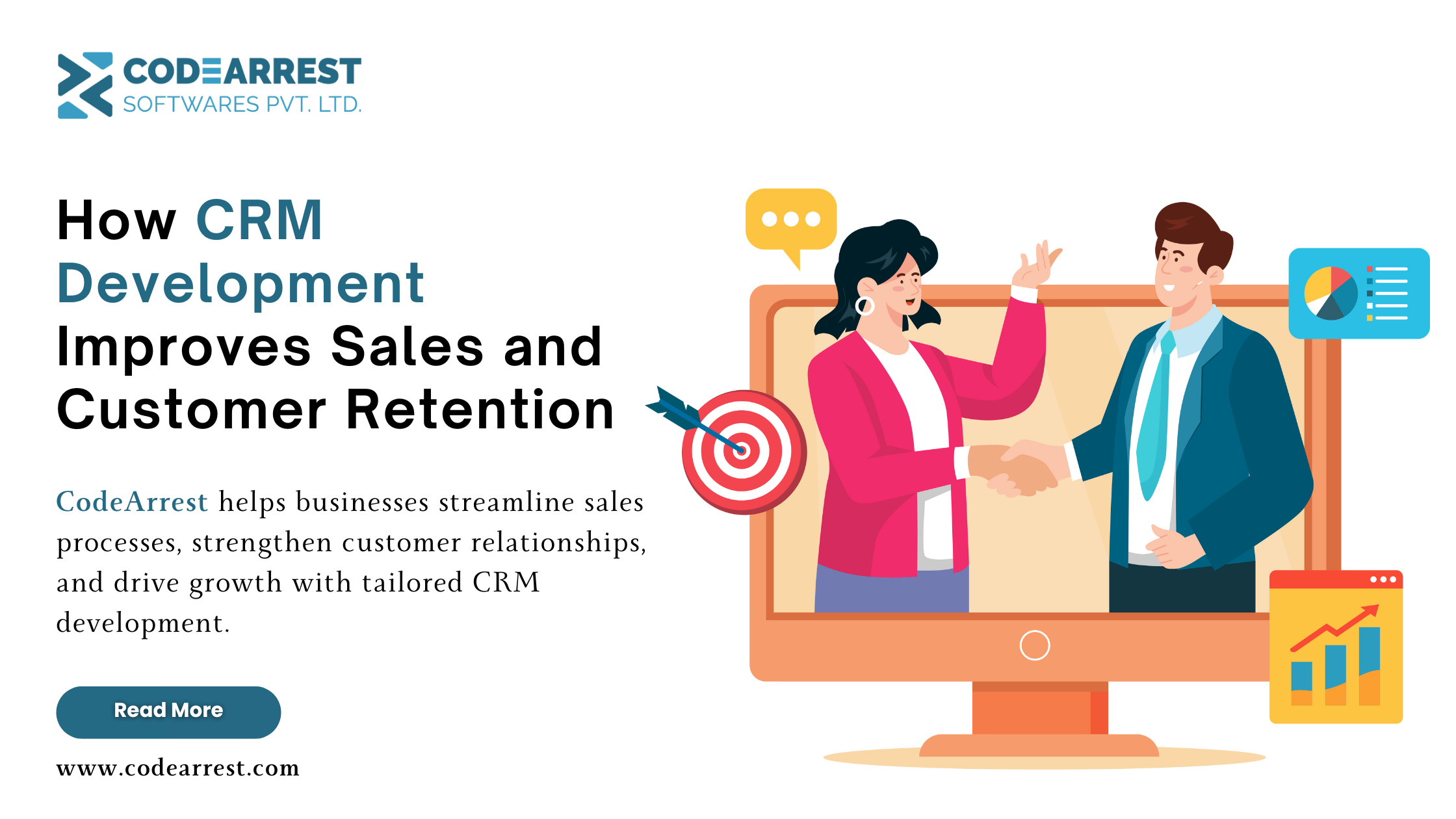 CODEARREST
SOFTWARES PVT. LTD.

How CRM Development Improves Sales and Customer Retention

CodeArrest helps businesses streamline sales processes, strengthen customer relationships, and drive growth with tailored CRM development.

Read More

www.codearrest.com